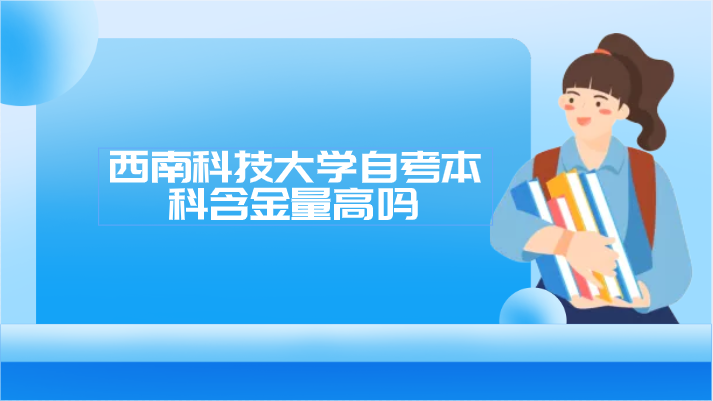 西南科技大学自考本科含金量高吗